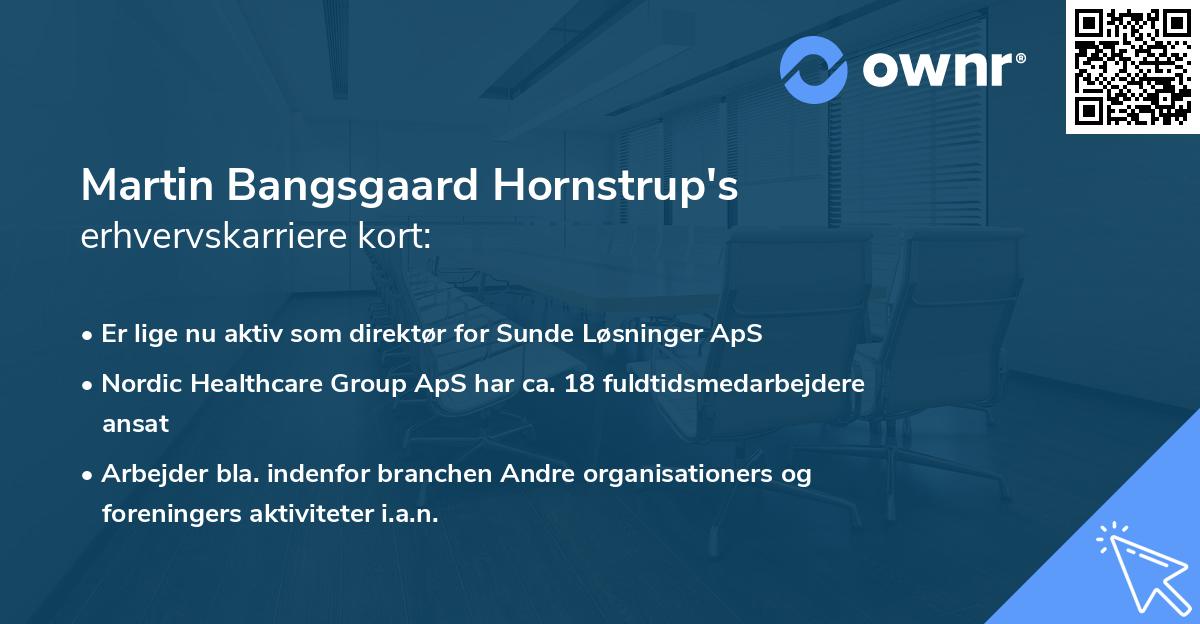 ownr®

Martin Bangsgaard Hornstrup's erhvervskarriere kort:

• Er lige nu aktiv som direktør for Sunde Løsninger ApS

• Nordic Healthcare Group ApS har ca. 18 fuldtidsmedarbejdere ansat

• Arbejder bla. indenfor branchen Andre organisationers og foreningers aktiviteter i.a.n.